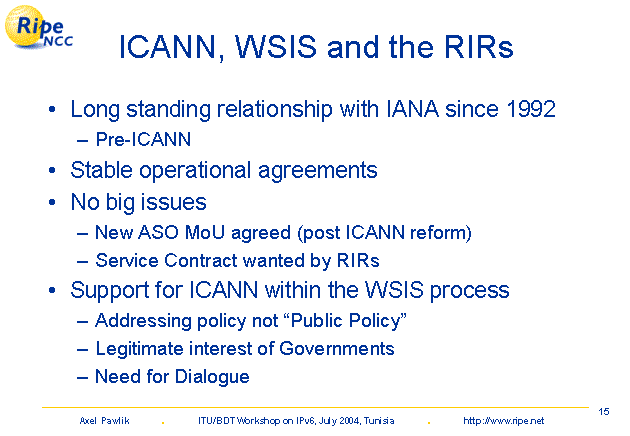 Ripe NCC

ICANN, WSIS and the RIRs

• Long standing relationship with IANA since 1992
– Pre-ICANN
• Stable operational agreements
• No big issues
– New ASO MoU agreed (post ICANN reform)
– Service Contract wanted by RIRs
• Support for ICANN within the WSIS process
– Addressing policy not “Public Policy”
– Legitimate interest of Governments
– Need for Dialogue

15

Axel Pawlik . ITU/BDT Workshop on IPv6, July 2004, Tunisia . http://www.ripe.net